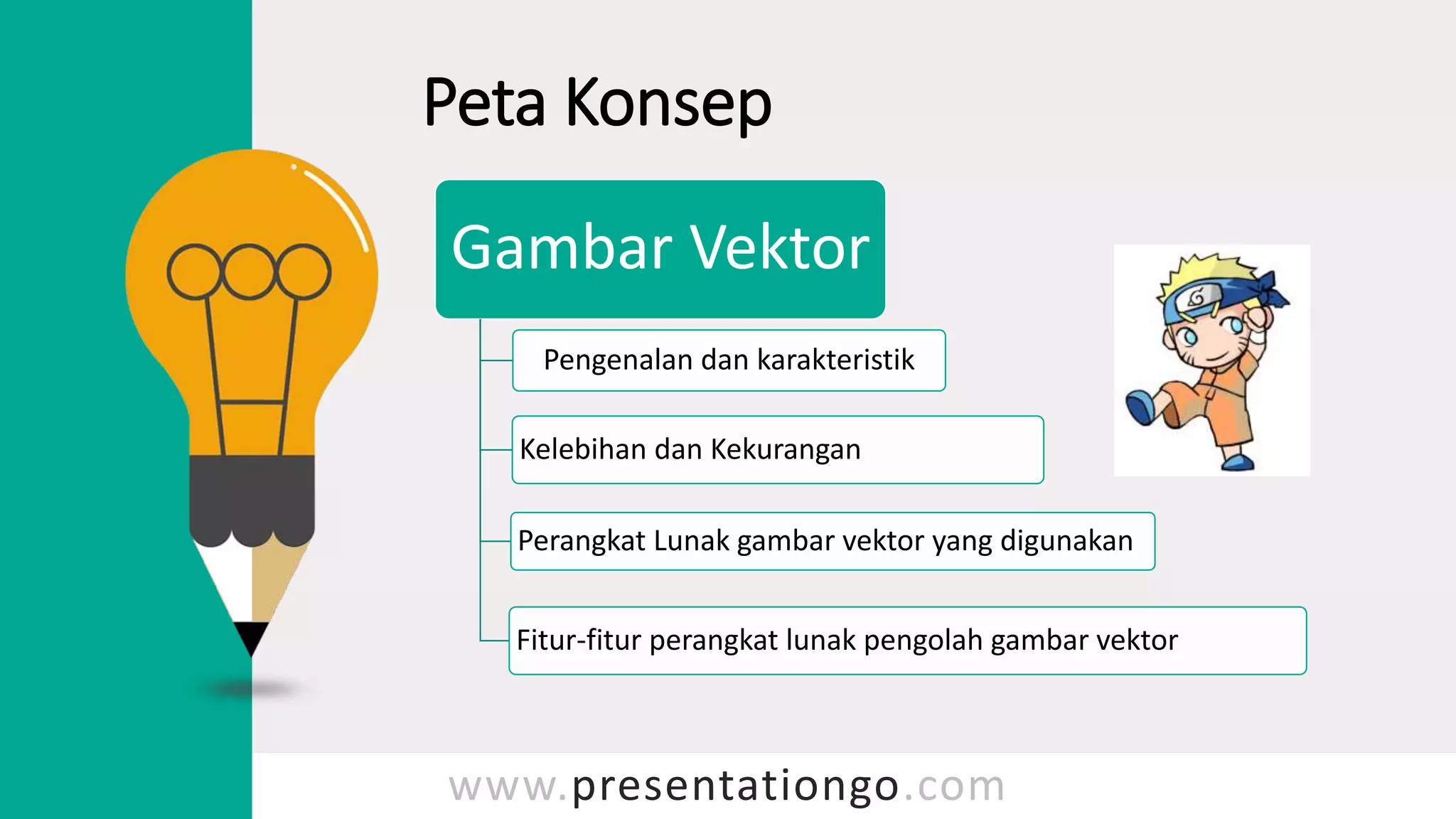 Peta Konsep

Gambar Vektor

Pengenalan dan karakteristik

Kelebihan dan Kekurangan

Perangkat Lunak gambar vektor yang digunakan

Fitur-fitur perangkat lunak pengolah gambar vektor

www.presentationgo.com